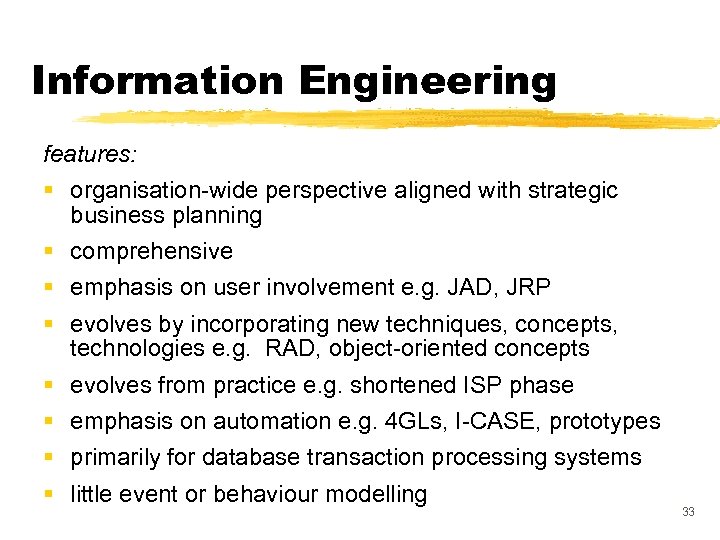 Information Engineering

features:

- organisation-wide perspective aligned with strategic business planning
- comprehensive
- emphasis on user involvement e.g. JAD, JRP
- evolves by incorporating new techniques, concepts, technologies e.g.  RAD, object-oriented concepts
- evolves from practice e.g. shortened ISP phase
- emphasis on automation e.g. 4GLs, I-CASE, prototypes
- primarily for database transaction processing systems
- little event or behaviour modelling

33